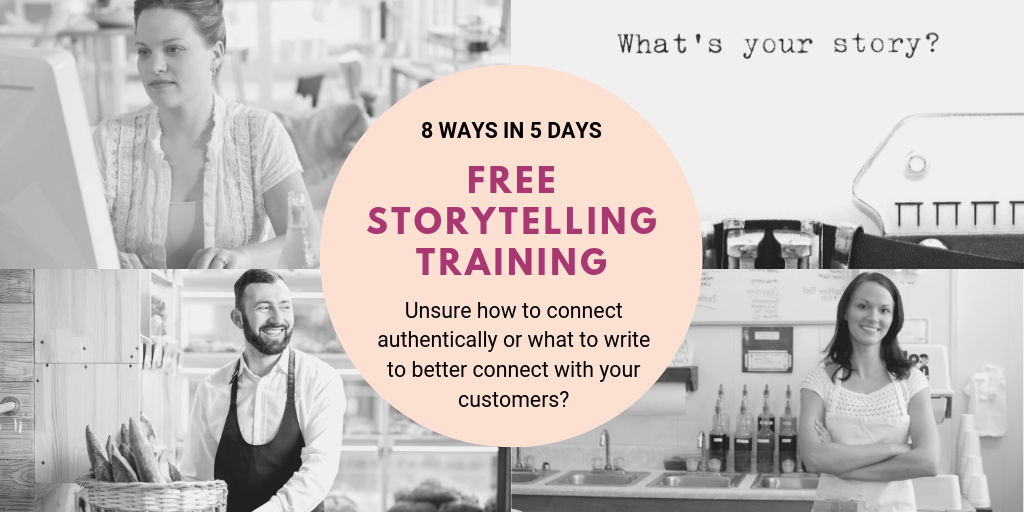 What's your story?

8 WAYS IN 5 DAYS

FREE STORYTELLING TRAINING

Unsure how to connect authentically or what to write to better connect with your customers?